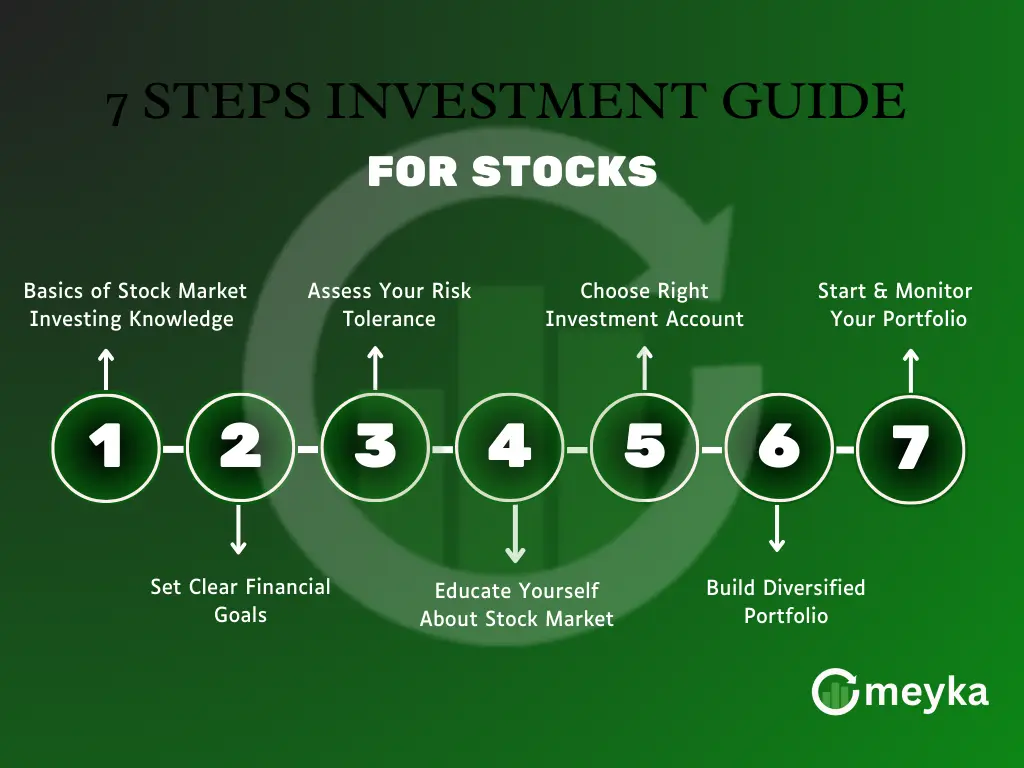 7 STEPS INVESTMENT GUIDE
FOR STOCKS

Basics of Stock Market Investing Knowledge

Assess Your Risk Tolerance

Choose Right Investment Account

Start & Monitor Your Portfolio

1 2 3 4 5 6 7

Set Clear Financial Goals

Educate Yourself About Stock Market

Build Diversified Portfolio

meyka